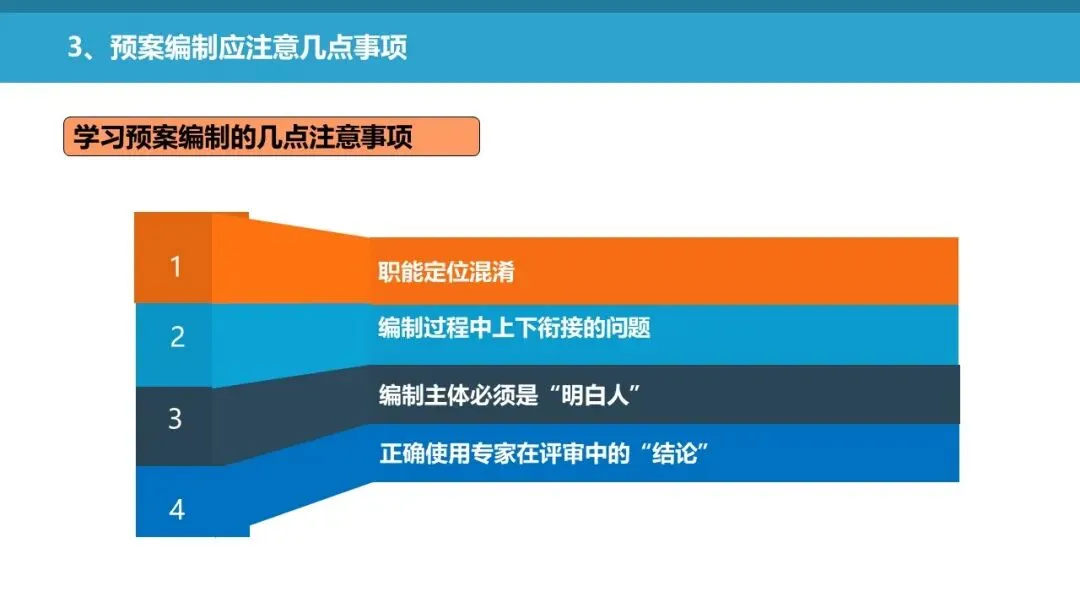 3、预案编制应注意几点事项

学习预案编制的几点注意事项

1
职能定位混淆

2
编制过程中上下衔接的问题

3
编制主体必须是“明白人”

4
正确使用专家在评审中的“结论”